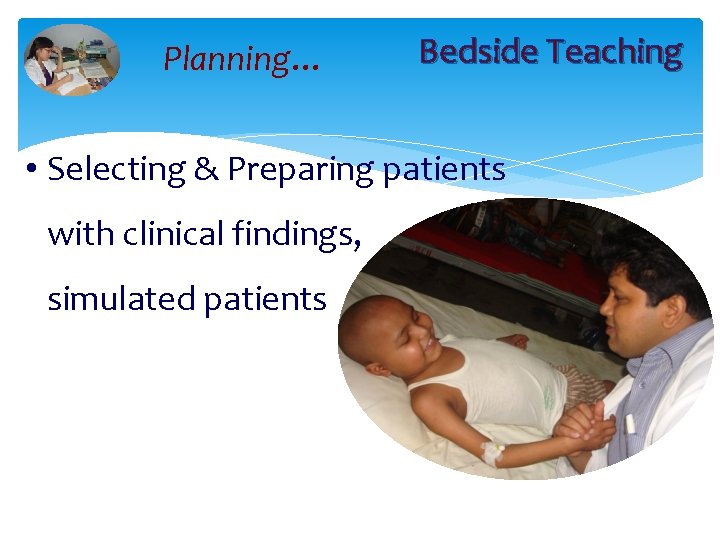 Planning…

Bedside Teaching

• Selecting & Preparing patients with clinical findings, simulated patients